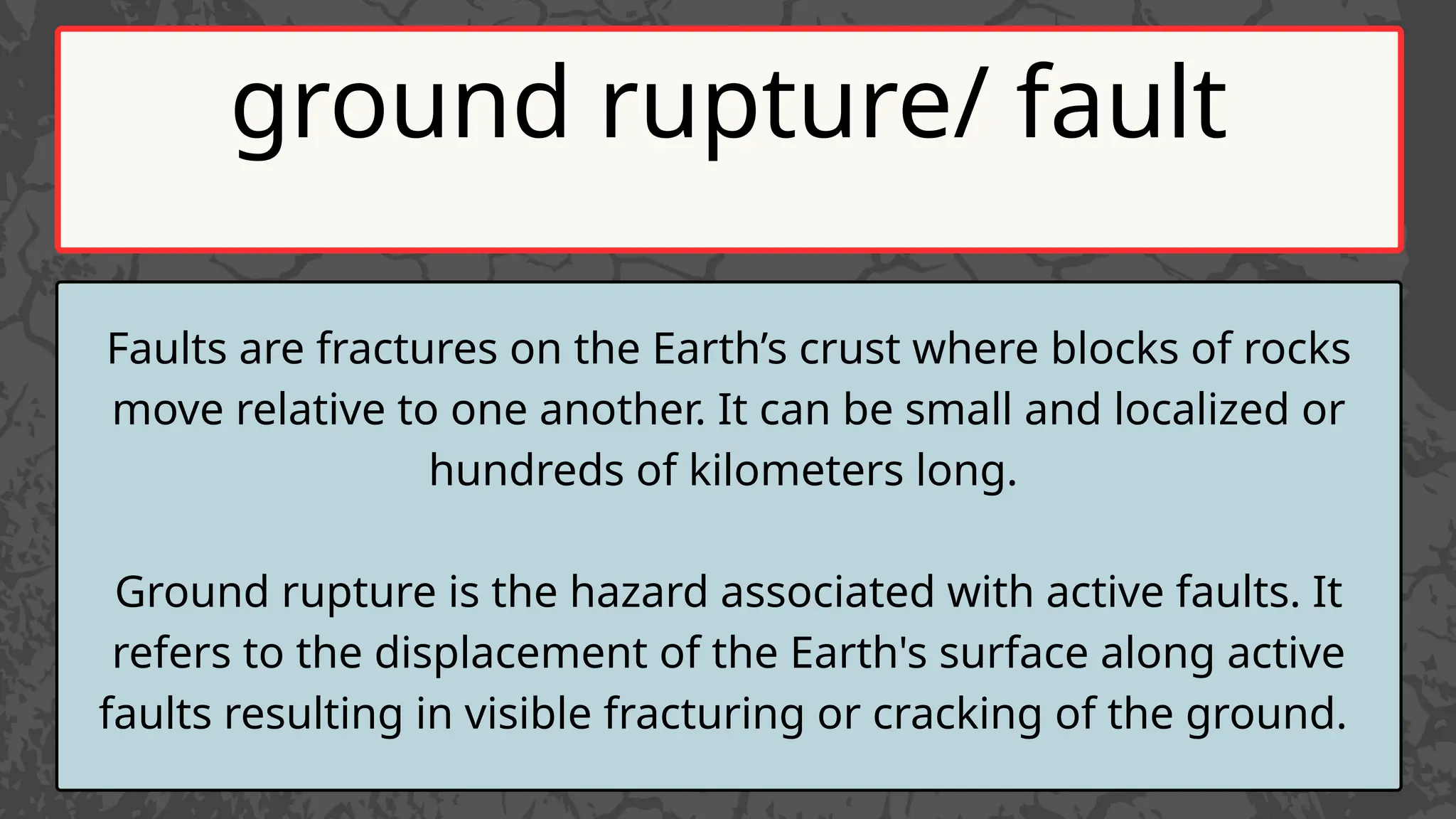 ground rupture/ fault

Faults are fractures on the Earth’s crust where blocks of rocks move relative to one another. It can be small and localized or hundreds of kilometers long.

Ground rupture is the hazard associated with active faults. It refers to the displacement of the Earth's surface along active faults resulting in visible fracturing or cracking of the ground.